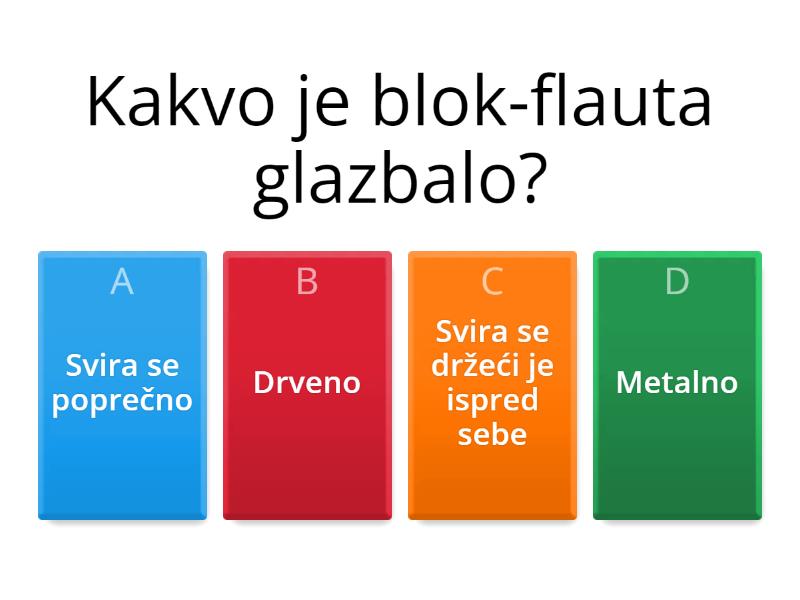 Kakvo je blok-flauta glazbalo?

A
Svira se poprečno

B
Drveno

C
Svira se držeći je ispred sebe

D
Metalno